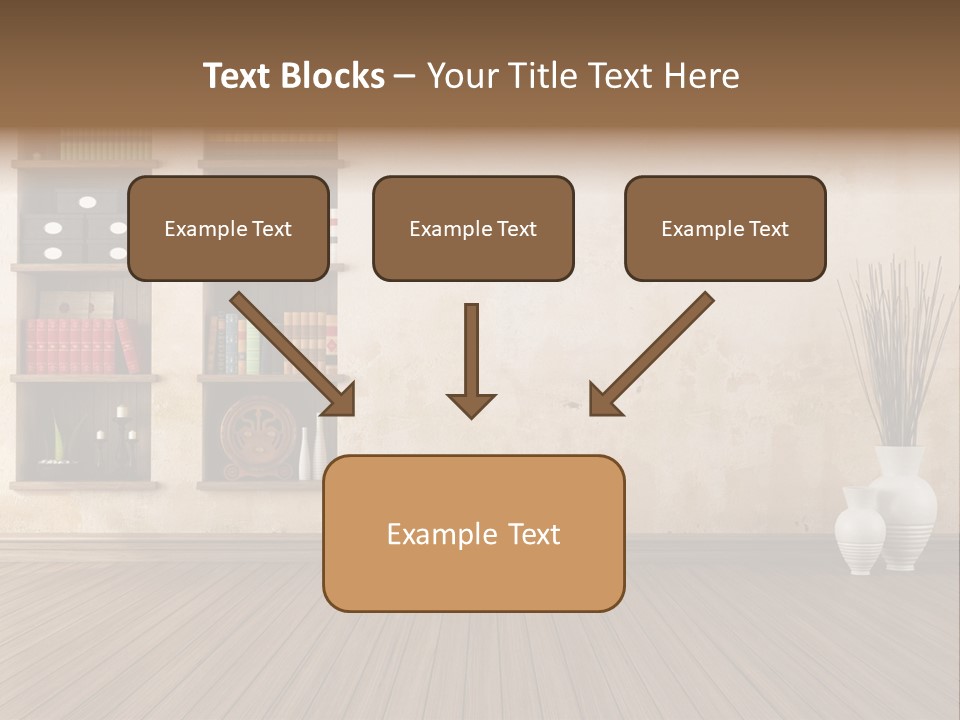 Text Blocks – Your Title Text Here

Example Text

Example Text

Example Text

Example Text